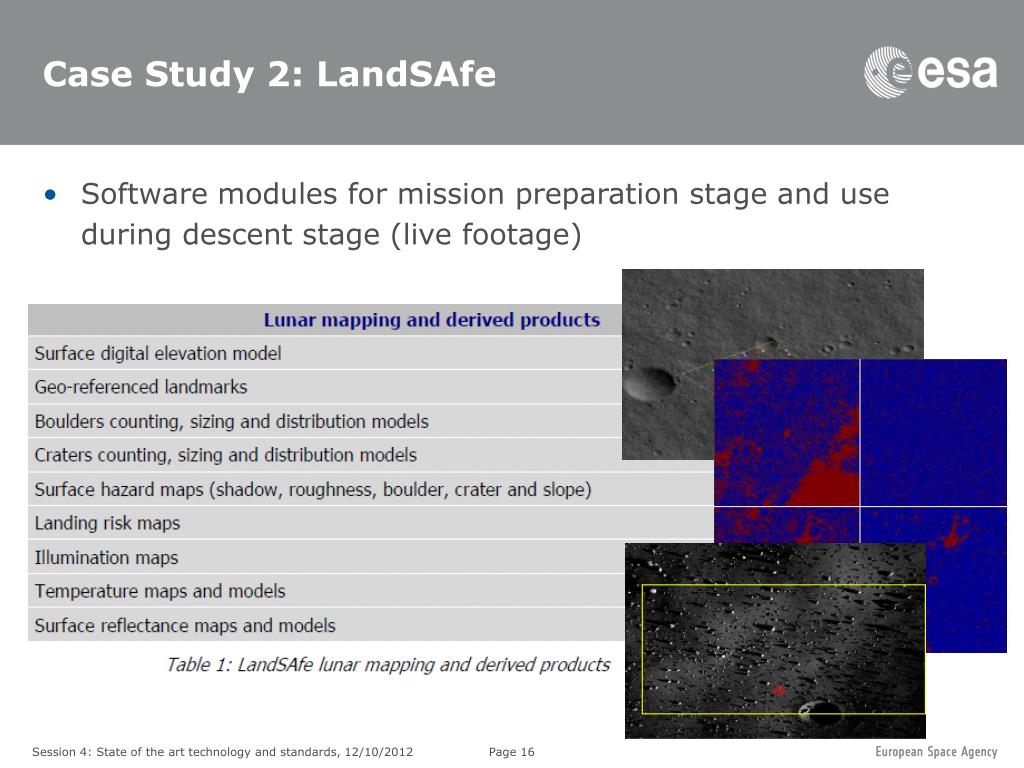 Case Study 2: LandSAfe

esa

• Software modules for mission preparation stage and use during descent stage (live footage)

| Lunar mapping and derived products |
|---|
| Surface digital elevation model |
| Geo-referenced landmarks |
| Boulders counting, sizing and distribution models |
| Craters counting, sizing and distribution models |
| Surface hazard maps (shadow, roughness, boulder, crater and slope) |
| Landing risk maps |
| Illumination maps |
| Temperature maps and models |
| Surface reflectance maps and models |

Table 1: LandSAfe lunar mapping and derived products

Session 4: State of the art technology and standards, 12/10/2012 Page 16

European Space Agency